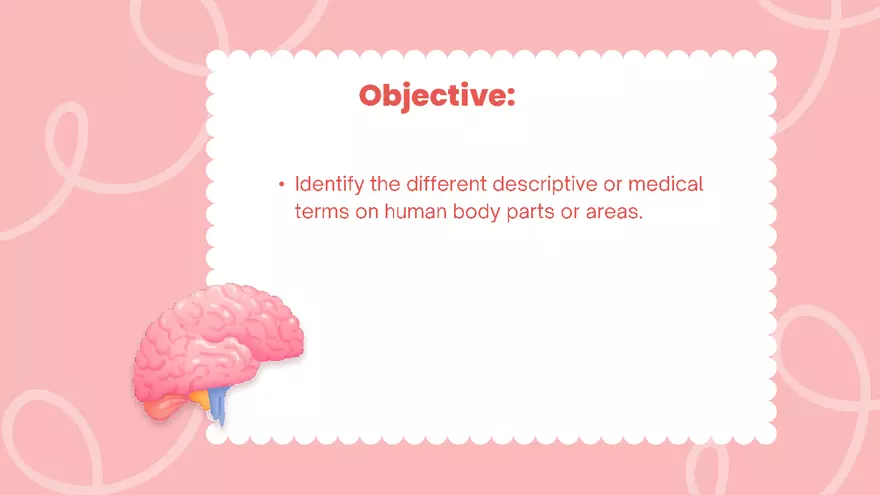 Objective:

• Identify the different descriptive or medical terms on human body parts or areas.